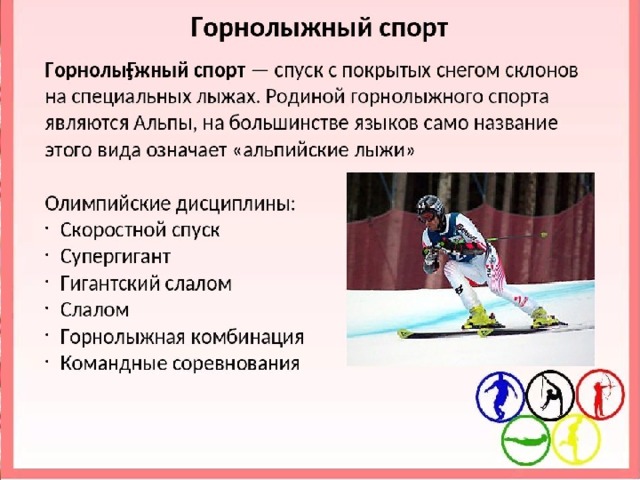 Горнолыжный спорт

Горнолы́жный спорт — спуск с покрытых снегом склонов на специальных лыжах. Родиной горнолыжного спорта являются Альпы, на большинстве языков само название этого вида означает «альпийские лыжи»

Олимпийские дисциплины:
· Скоростной спуск
· Супергигант
· Гигантский слалом
· Слалом
· Горнолыжная комбинация
· Командные соревнования